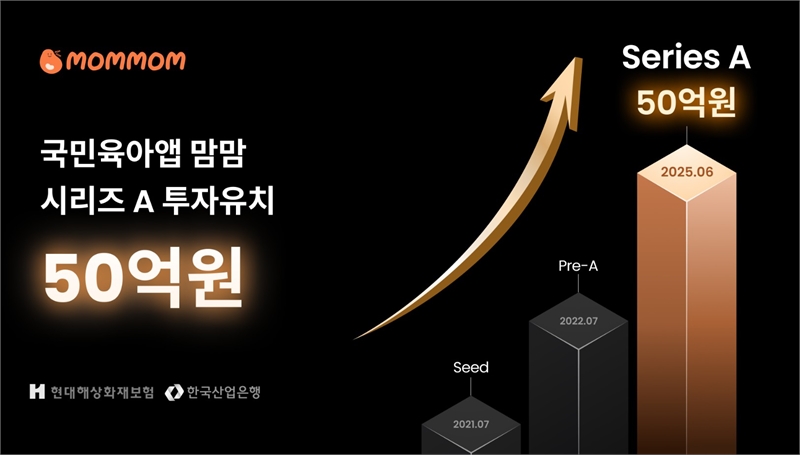 MOMMOM

국민육아앱 맘맘
시리즈 A 투자유치

50억원

현대해상화재보험 한국산업은행

Series A
50억원
2025.06

Pre-A
2022.07

Seed
2021.07